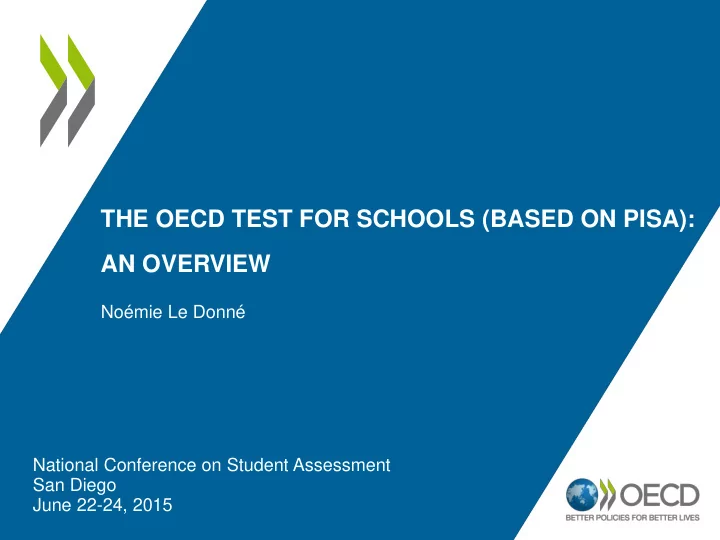 THE OECD TEST FOR SCHOOLS (BASED ON PISA): AN OVERVIEW

Noémie Le Donné

National Conference on Student Assessment
San Diego
June 22-24, 2015

OECD
BETTER POLICIES FOR BETTER LIVES